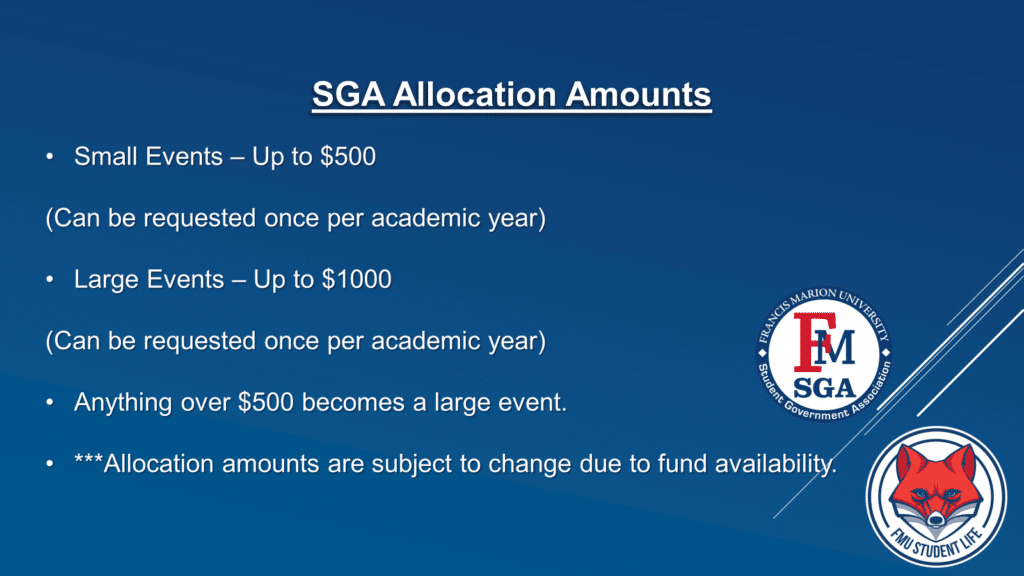 SGA Allocation Amounts

• Small Events – Up to \$500

(Can be requested once per academic year)

• Large Events – Up to \$1000

(Can be requested once per academic year)

• Anything over \$500 becomes a large event.

• ***Allocation amounts are subject to change due to fund availability.

FRANCIS MARION UNIVERSITY
FM
SGA
Student Government Association

FMU STUDENT LIFE